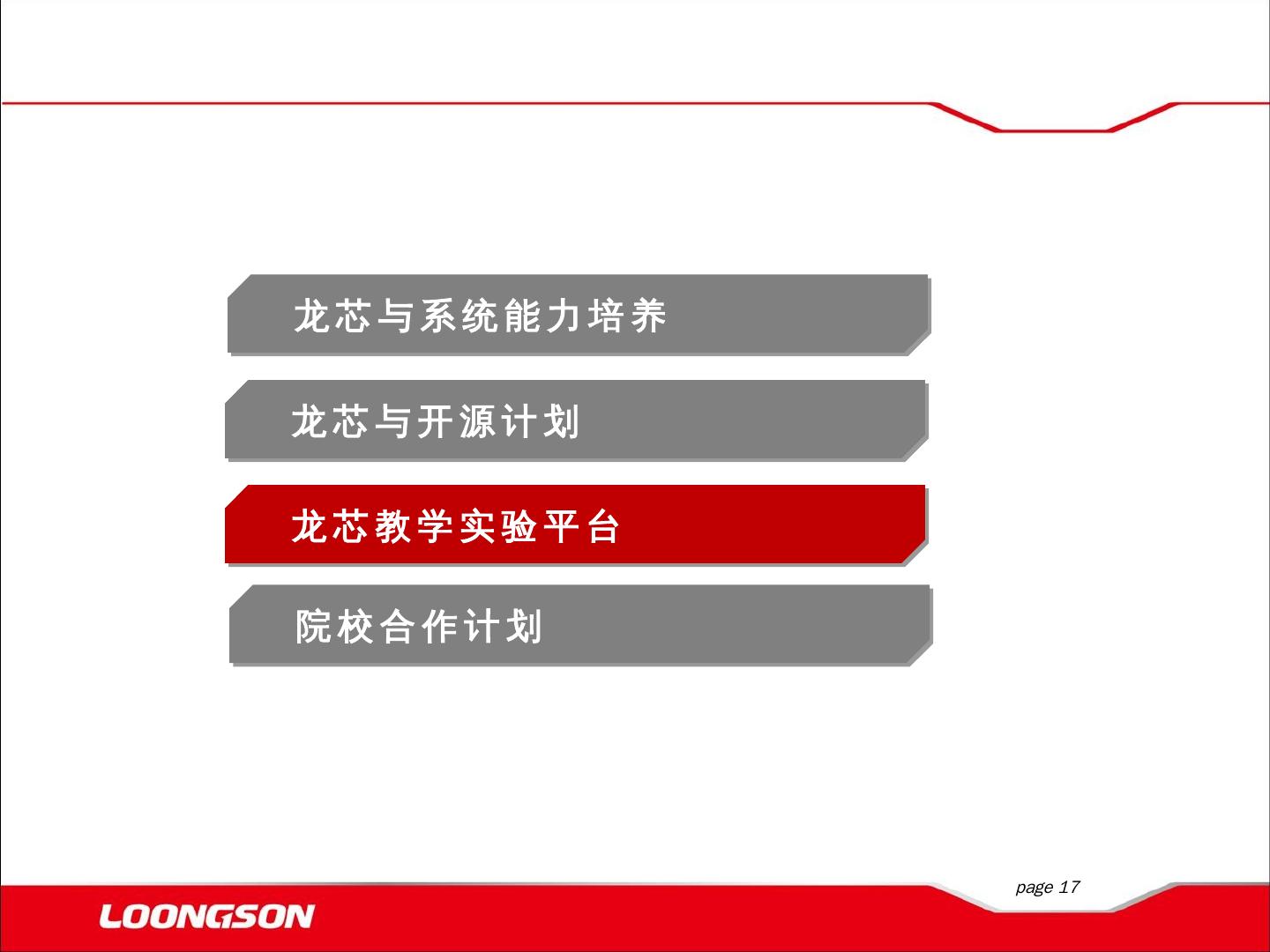 龙芯与系统能力培养

龙芯与开源计划

龙芯教学实验平台

院校合作计划

page 17

LOONGSON